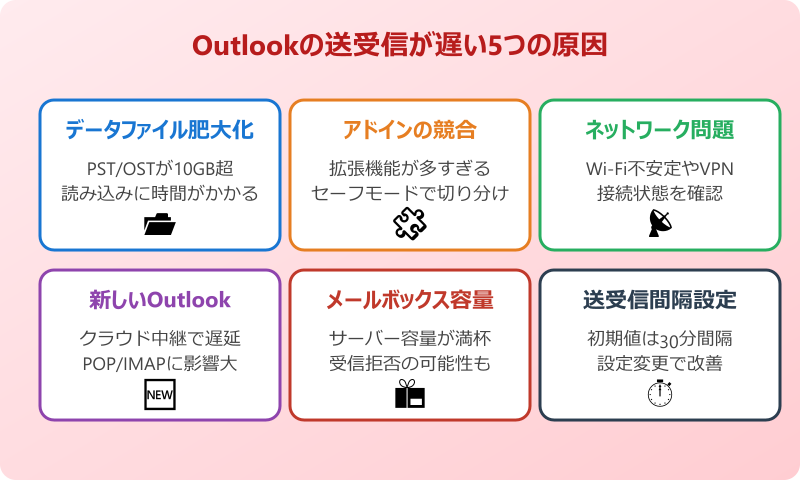 Outlookの送受信が遅い5つの原因

データファイル肥大化

PST/OSTが10GB超
読み込みに時間がかかる

アドインの競合

拡張機能が多すぎる
セーフモードで切り分け

ネットワーク問題

Wi-Fi不安定やVPN
接続状態を確認

新しいOutlook

クラウド中継で遅延
POP/IMAPに影響大

NEW

メールボックス容量

サーバー容量が満杯
受信拒否の可能性も

送受信間隔設定

初期値は30分間隔
設定変更で改善